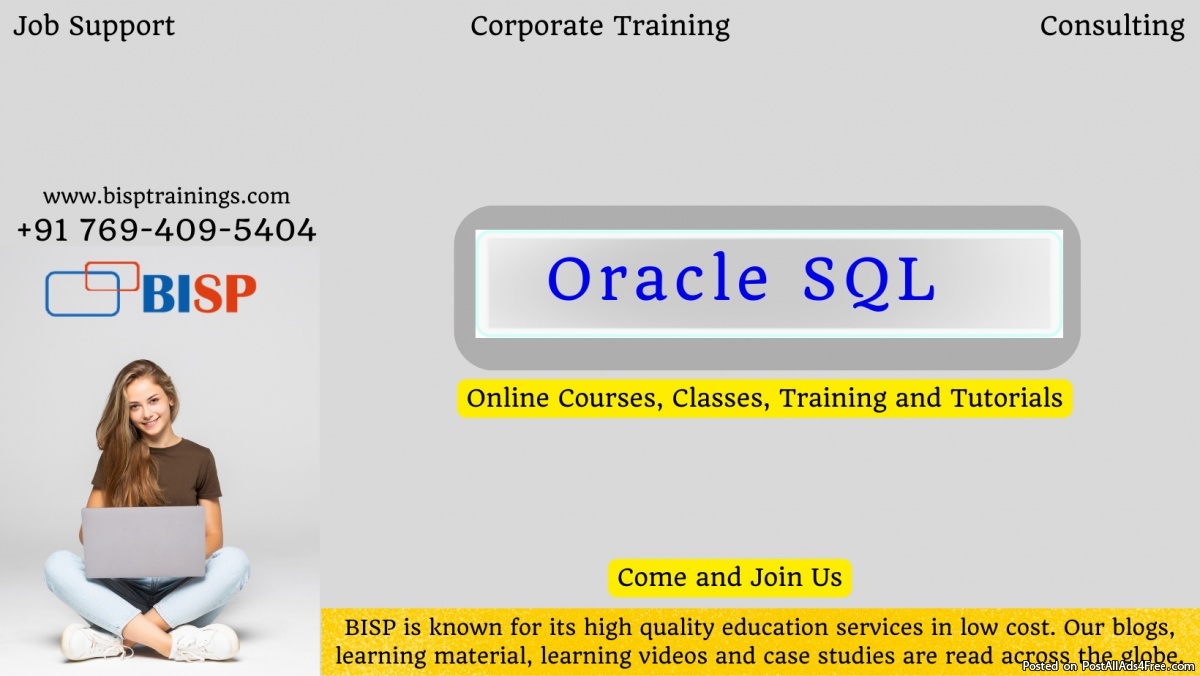 Job Support

Corporate Training

Consulting

www.bisptrainings.com
+91 769-409-5404

BISP

Oracle SQL

Online Courses, Classes, Training and Tutorials

Come and Join Us

BISP is known for its high quality education services in low cost. Our blogs, learning material, learning videos and case studies are read across the globe.

Posted on PostAllAds4Free.com